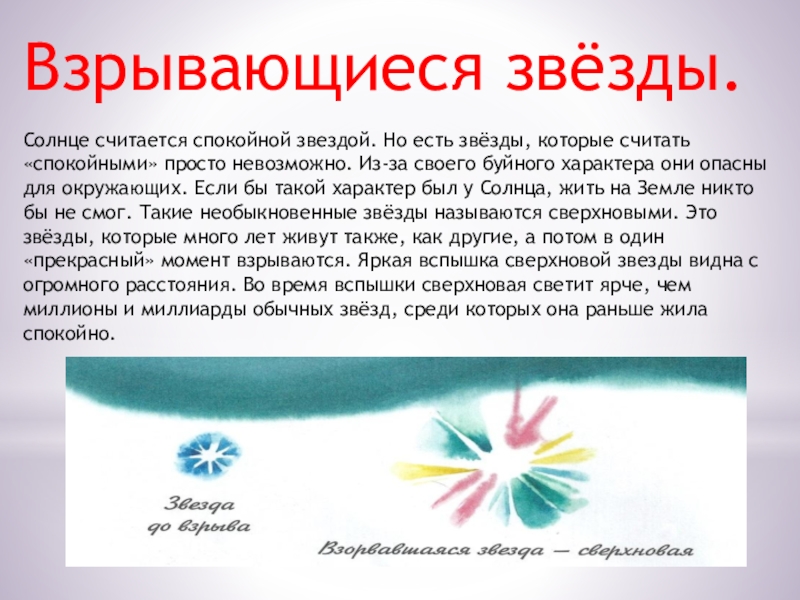 Взрывающиеся звёзды.

Солнце считается спокойной звездой. Но есть звёзды, которые считать «спокойными» просто невозможно. Из-за своего буйного характера они опасны для окружающих. Если бы такой характер был у Солнца, жить на Земле никто бы не смог. Такие необыкновенные звёзды называются сверхновыми. Это звёзды, которые много лет живут также, как другие, а потом в один «прекрасный» момент взрываются. Яркая вспышка сверхновой звезды видна с огромного расстояния. Во время вспышки сверхновая светит ярче, чем миллионы и миллиарды обычных звёзд, среди которых она раньше жила спокойно.

Звезда до взрыва

Взорвавшаяся звезда — сверхновая